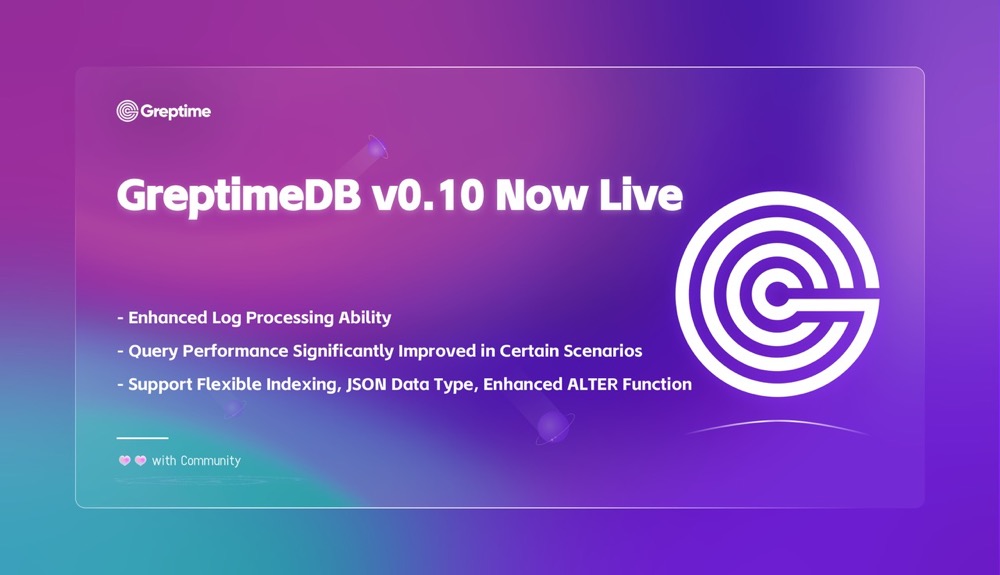 Greptime

GreptimeDB v0.10 Now Live

- Enhanced Log Processing Ability
- Query Performance Significantly Improved in Certain Scenarios
- Support Flexible Indexing, JSON Data Type, Enhanced ALTER Function

with Community